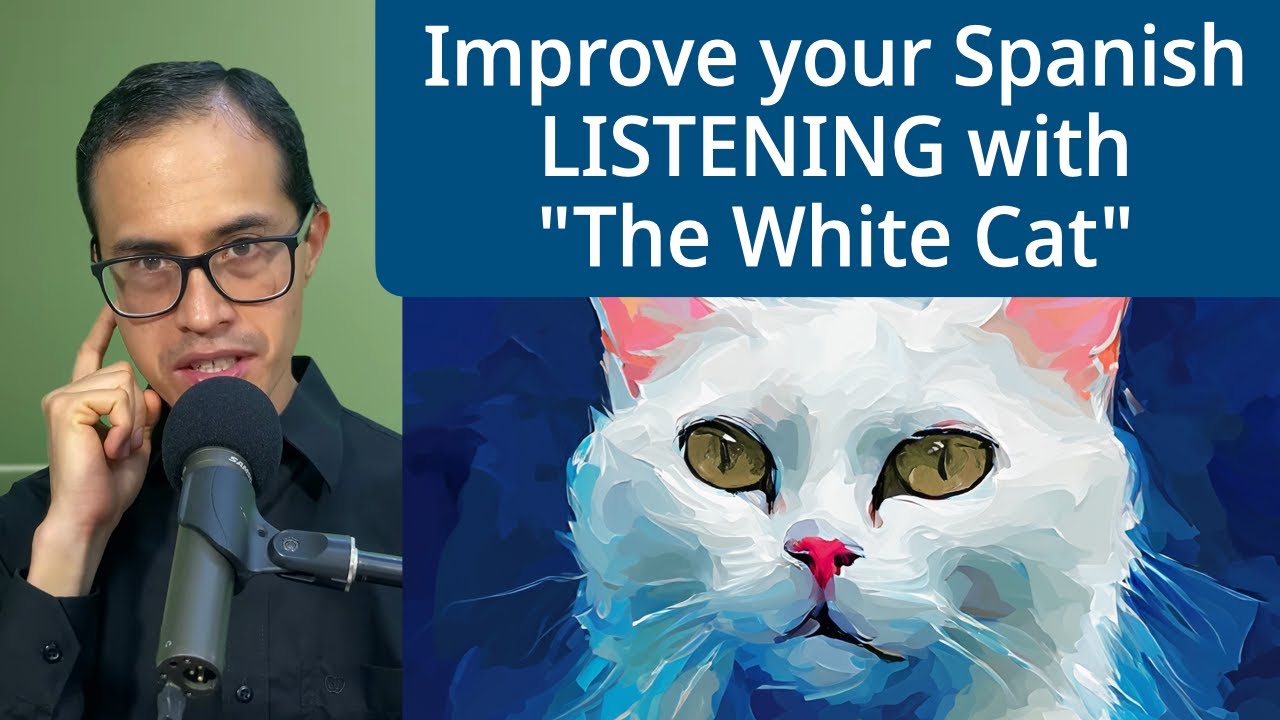 Improve your Spanish LISTENING with "The White Cat"